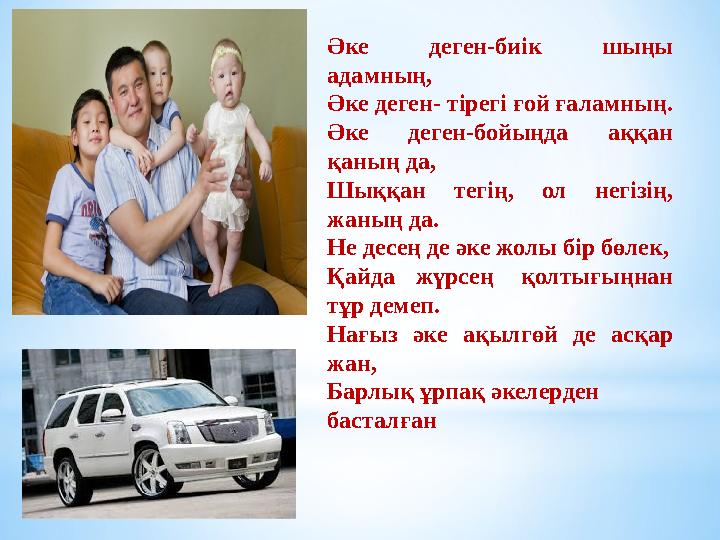 Әке деген-биік шыңы адамның,
Әке деген- тірегі ғой ғаламның.
Әке деген-бойыңда аққан қаның да,
Шыққан тегің, ол негізің, жаның да.
Не десең де әке жолы бір бөлек,
Қайда жүрсең қолтығыңнан тұр демеп.
Нағыз әке ақылгөй де асқар жан,
Барлық ұрпақ әкелерден басталған